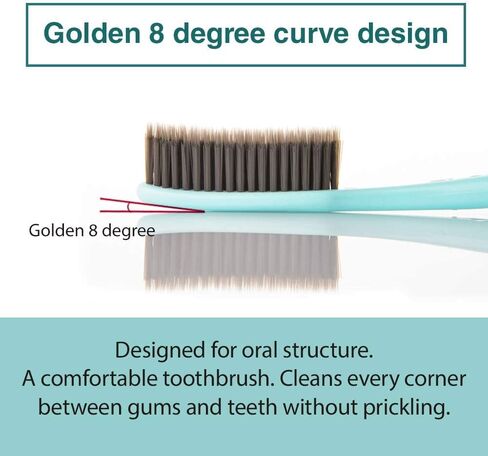 Golden 8 degree curve design

Golden 8 degree

Designed for oral structure.
A comfortable toothbrush. Cleans every corner between gums and teeth without prickling.